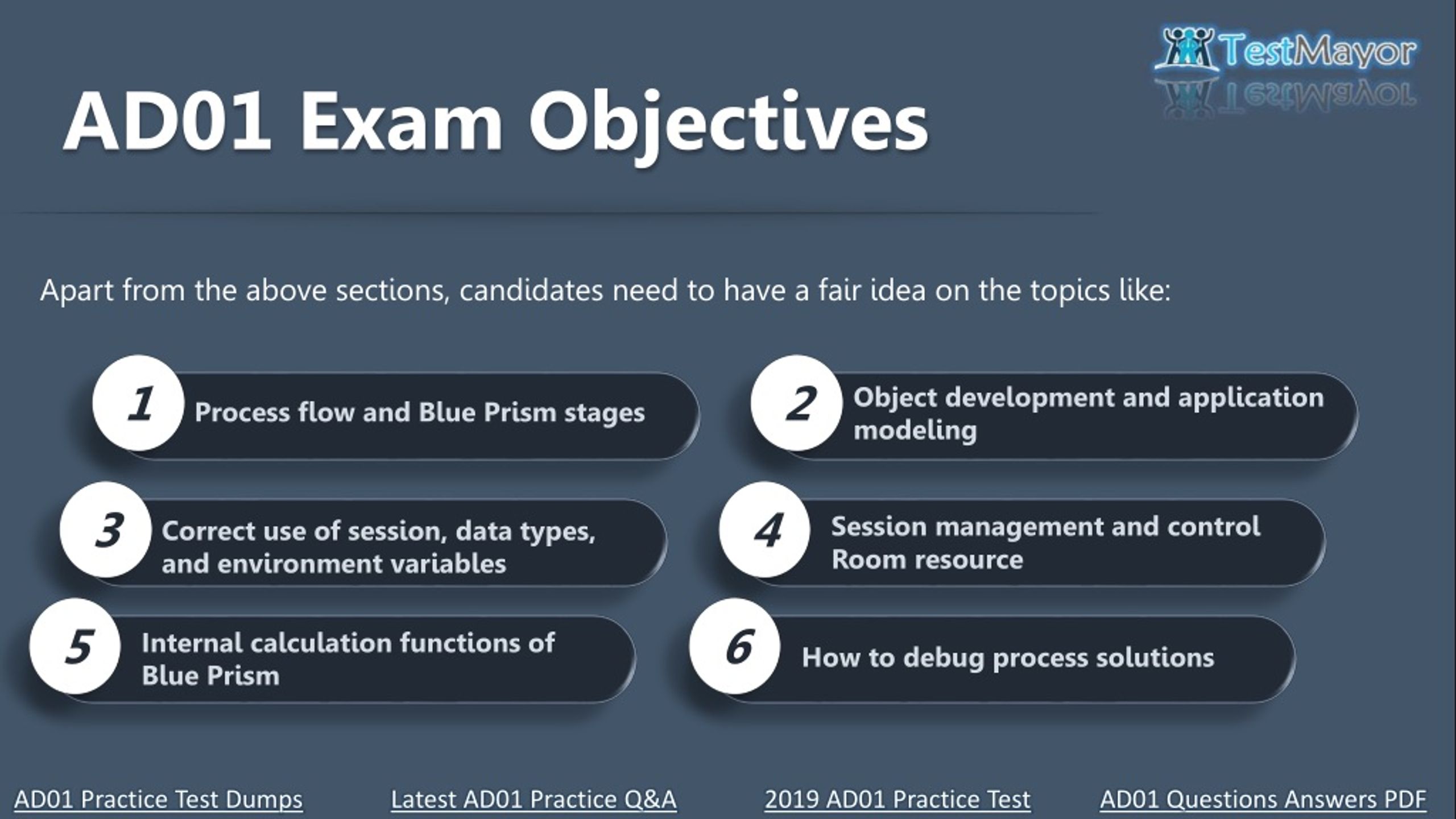 TestMayor

AD01 Exam Objectives

Apart from the above sections, candidates need to have a fair idea on the topics like:

1 Process flow and Blue Prism stages

2 Object development and application modeling

3 Correct use of session, data types, and environment variables

4 Session management and control Room resource

5 Internal calculation functions of Blue Prism

6 How to debug process solutions

AD01 Practice Test Dumps Latest AD01 Practice Q&A 2019 AD01 Practice Test AD01 Questions Answers PDF